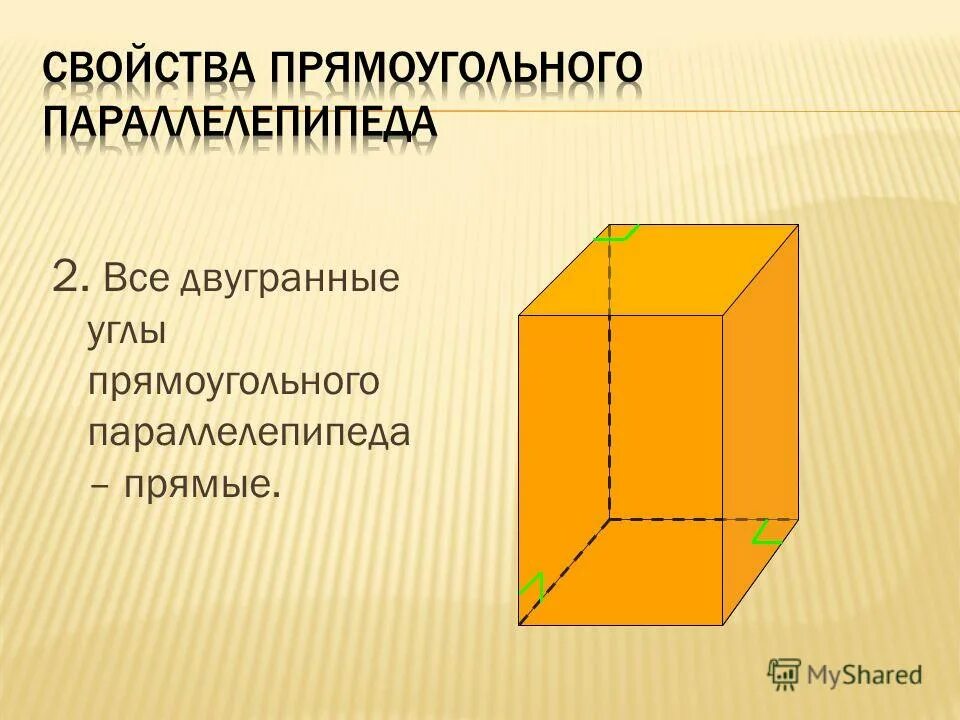 СВОЙСТВА ПРЯМОУГОЛЬНОГО ПАРАЛЛЕЛЕПИПЕДА

2. Все двугранные углы прямоугольного параллелепипеда – прямые.

MyShared